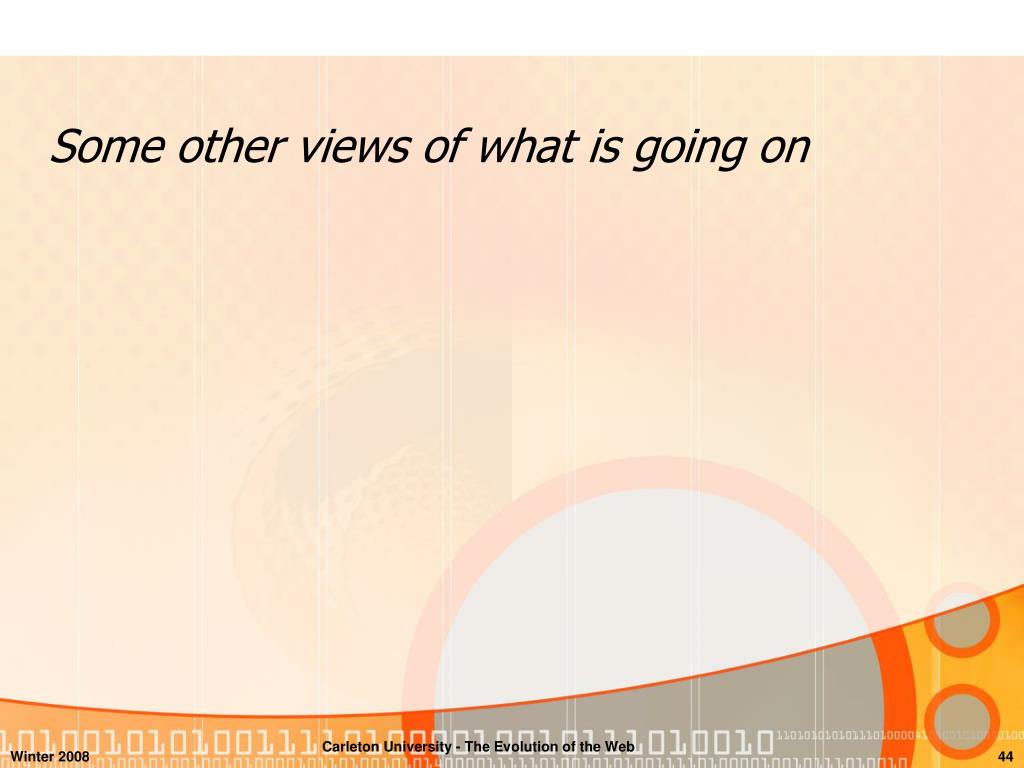 Some other views of what is going on

Winter 2008

Carleton University - The Evolution of the Web

44